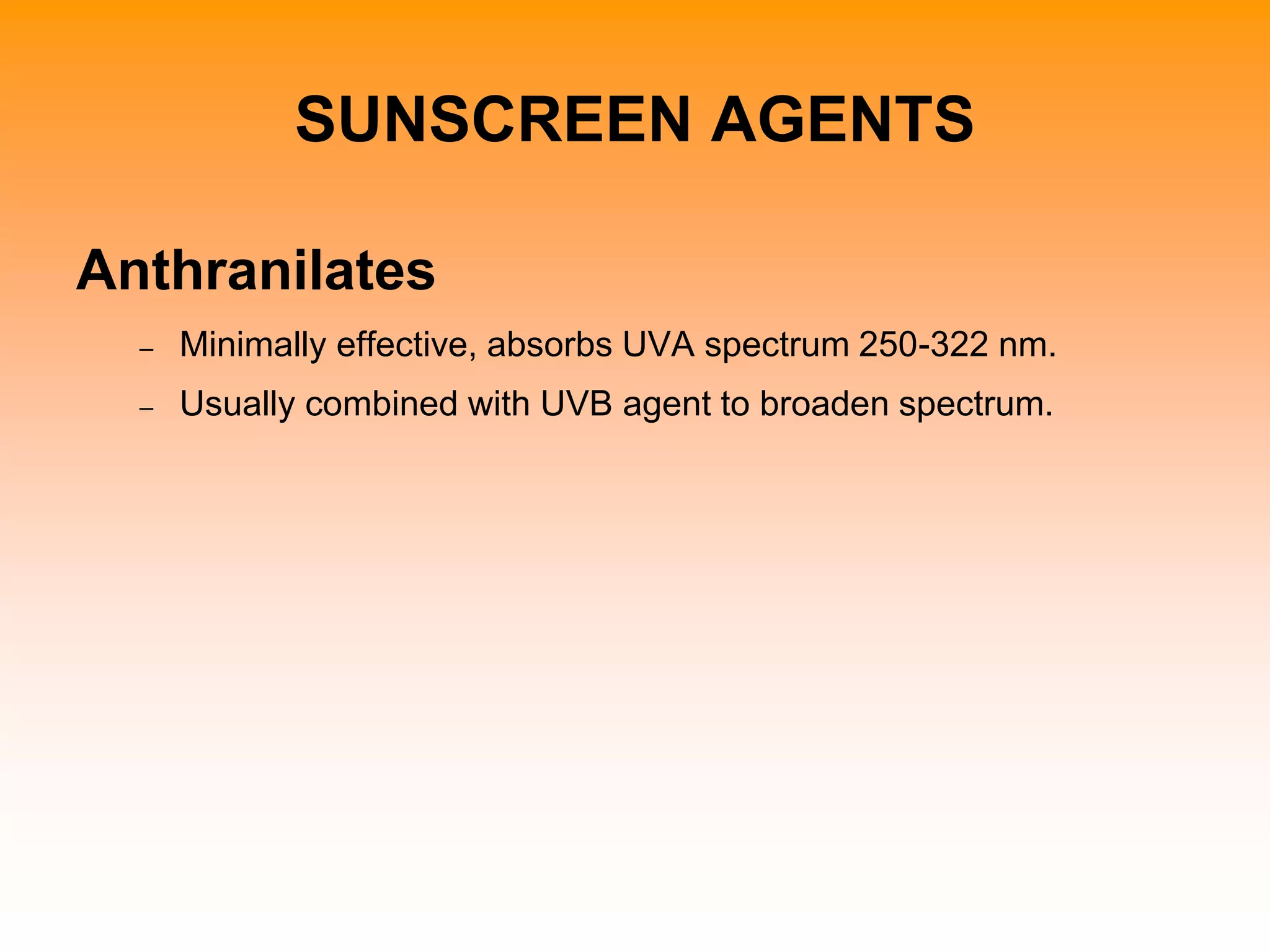 SUNSCREEN AGENTS

Anthranilates

– Minimally effective, absorbs UVA spectrum 250-322 nm.

– Usually combined with UVB agent to broaden spectrum.